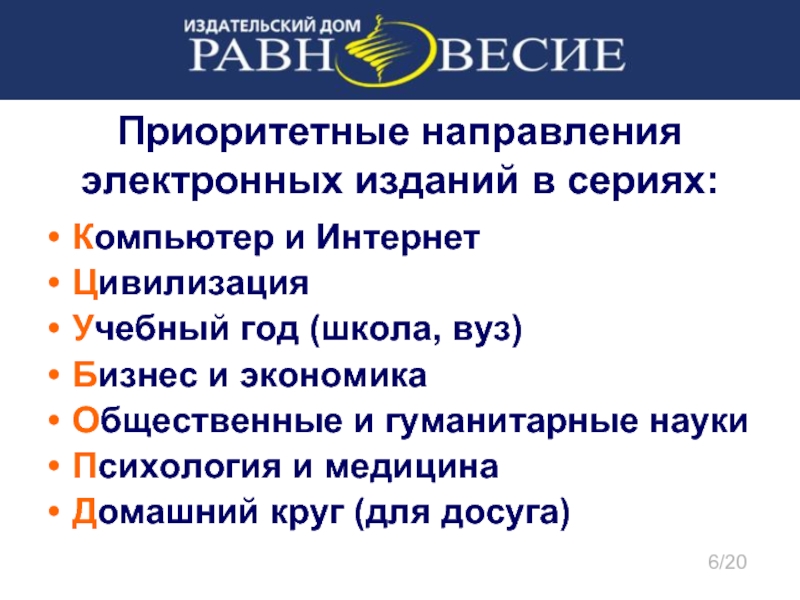 ИЗДАТЕЛЬСКИЙ ДОМ
РАВНОВЕСИЕ

Приоритетные направления электронных изданий в сериях:

• Компьютер и Интернет
• Цивилизация
• Учебный год (школа, вуз)
• Бизнес и экономика
• Общественные и гуманитарные науки
• Психология и медицина
• Домашний круг (для досуга)

6/20